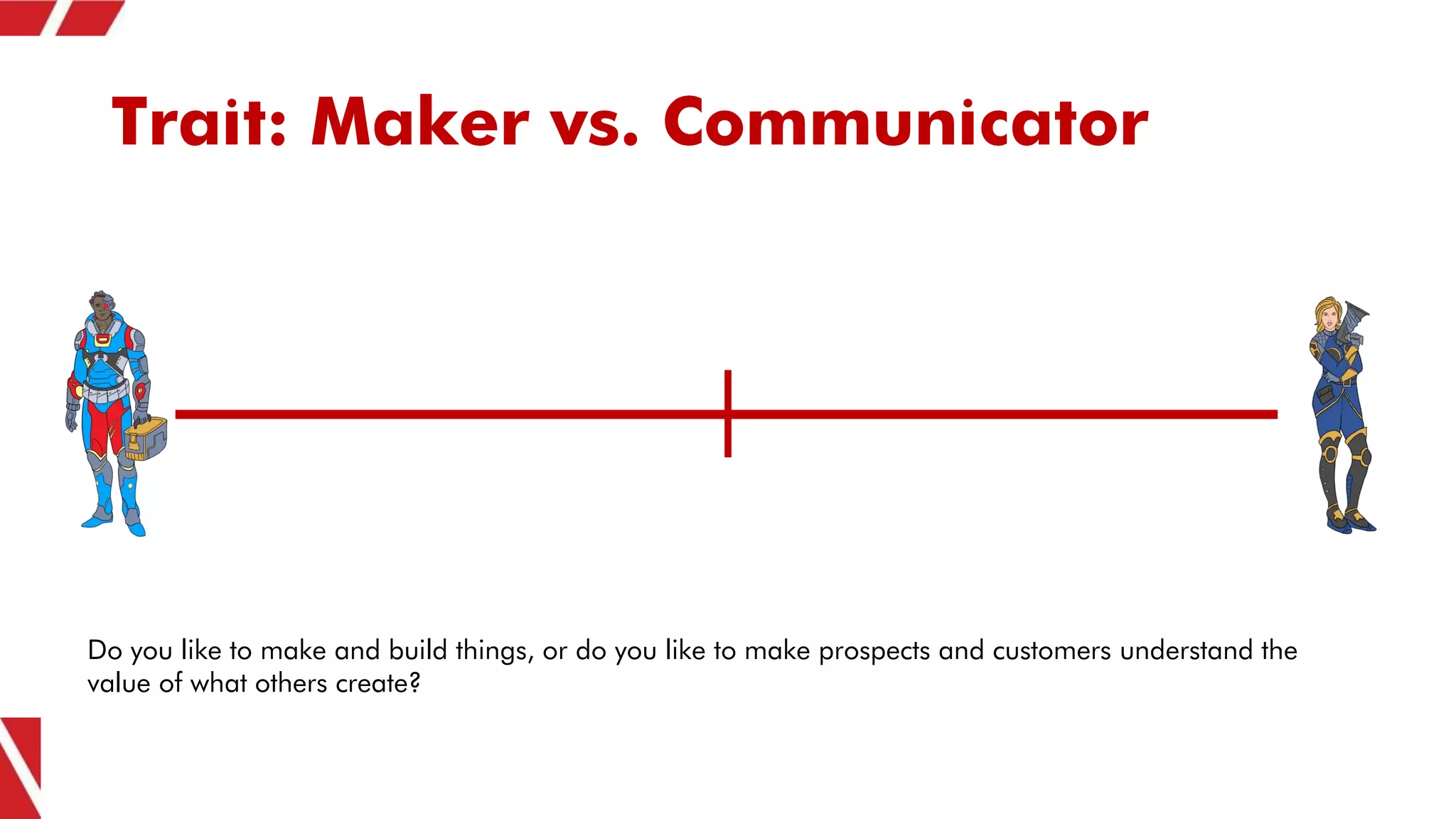 Trait: Maker vs. Communicator

Do you like to make and build things, or do you like to make prospects and customers understand the value of what others create?